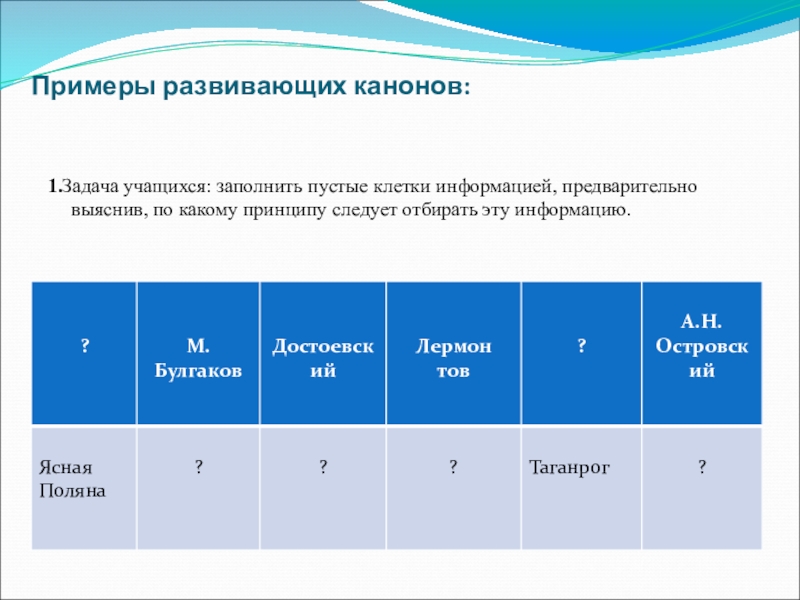 Примеры развивающих канонов:

1.Задача учащихся: заполнить пустые клетки информацией, предварительно выяснив, по какому принципу следует отбирать эту информацию.

| ? | М. Булгаков | Достоевский | Лермонтов | ? | А.Н. Островский |
|---|---|---|---|---|---|
| Ясная Поляна | ? | ? | ? | Таганрог | ? |